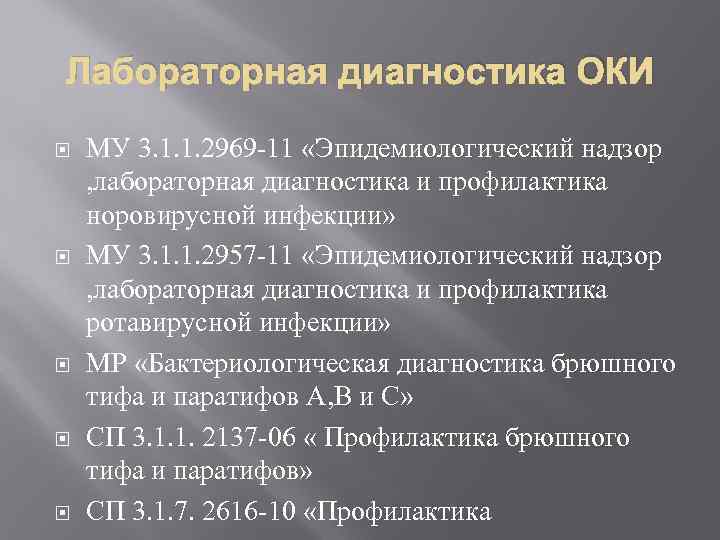 Лабораторная диагностика ОКИ

МУ 3.1.1.2969-11 «Эпидемиологический надзор ,лабораторная диагностика и профилактика норовирусной инфекции»

МУ 3.1.1.2957-11 «Эпидемиологический надзор ,лабораторная диагностика и профилактика ротавирусной инфекции»

МР «Бактериологическая диагностика брюшного тифа и паратифов А,В и С»

СП 3.1.1. 2137-06 « Профилактика брюшного тифа и паратифов»

СП 3.1.7. 2616-10 «Профилактика